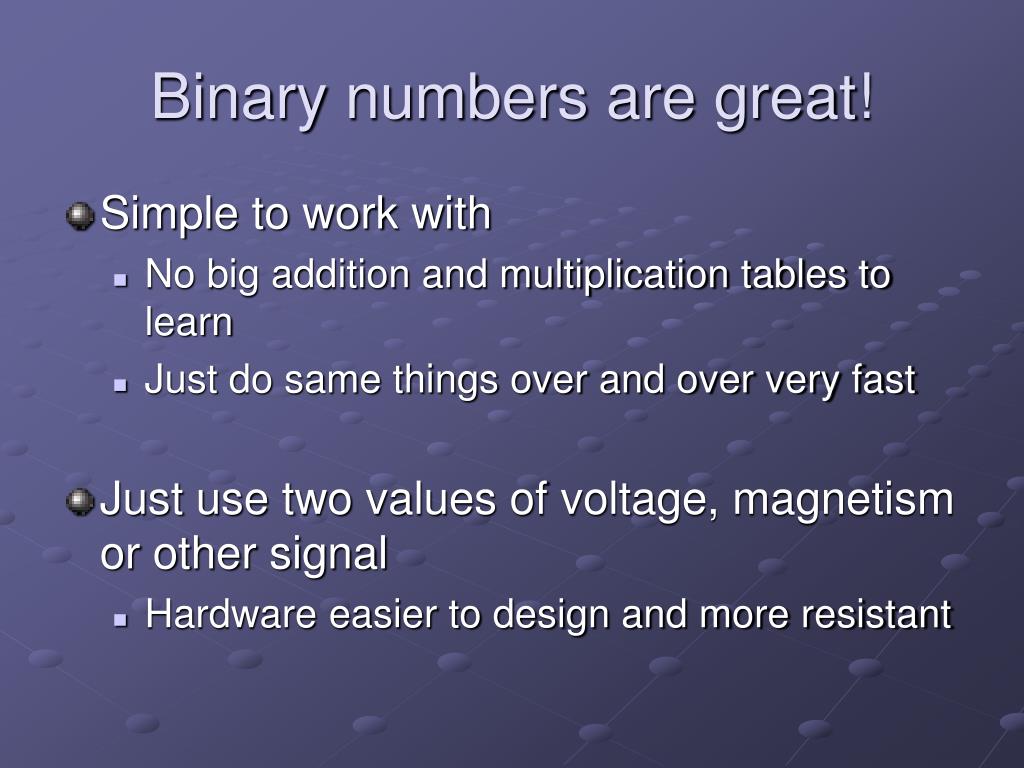 Binary numbers are great!

Simple to work with

No big addition and multiplication tables to learn

Just do same things over and over very fast

Just use two values of voltage, magnetism or other signal

Hardware easier to design and more resistant